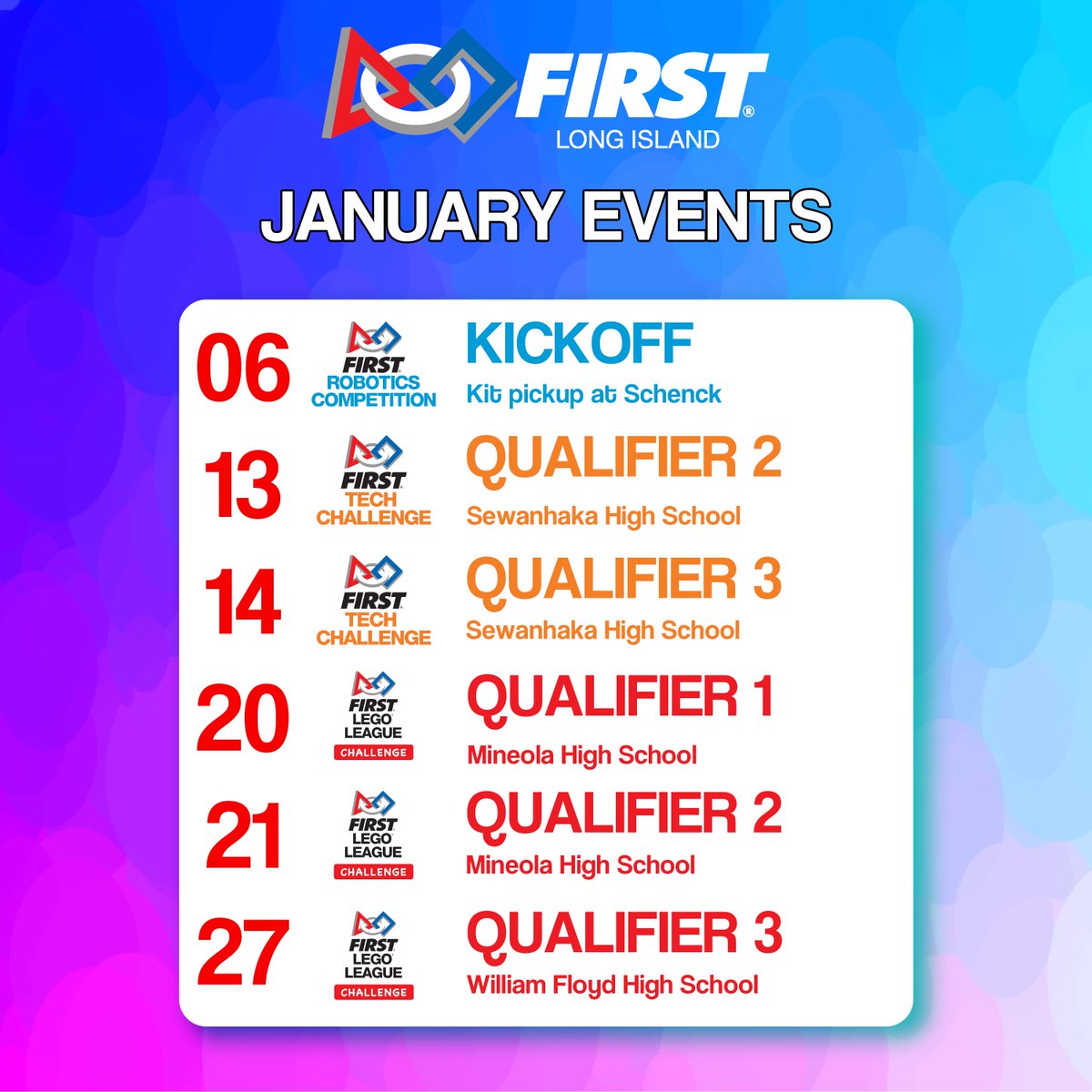 FIRST®
LONG ISLAND

JANUARY EVENTS

06
FIRST
ROBOTICS
COMPETITION
KICKOFF
Kit pickup at Schenck

13
FIRST
TECH
CHALLENGE
QUALIFIER 2
Sewanhaka High School

14
FIRST
TECH
CHALLENGE
QUALIFIER 3
Sewanhaka High School

20
FIRST
LEGO
LEAGUE
CHALLENGE
QUALIFIER 1
Mineola High School

21
FIRST
LEGO
LEAGUE
CHALLENGE
QUALIFIER 2
Mineola High School

27
FIRST
LEGO
LEAGUE
CHALLENGE
QUALIFIER 3
William Floyd High School